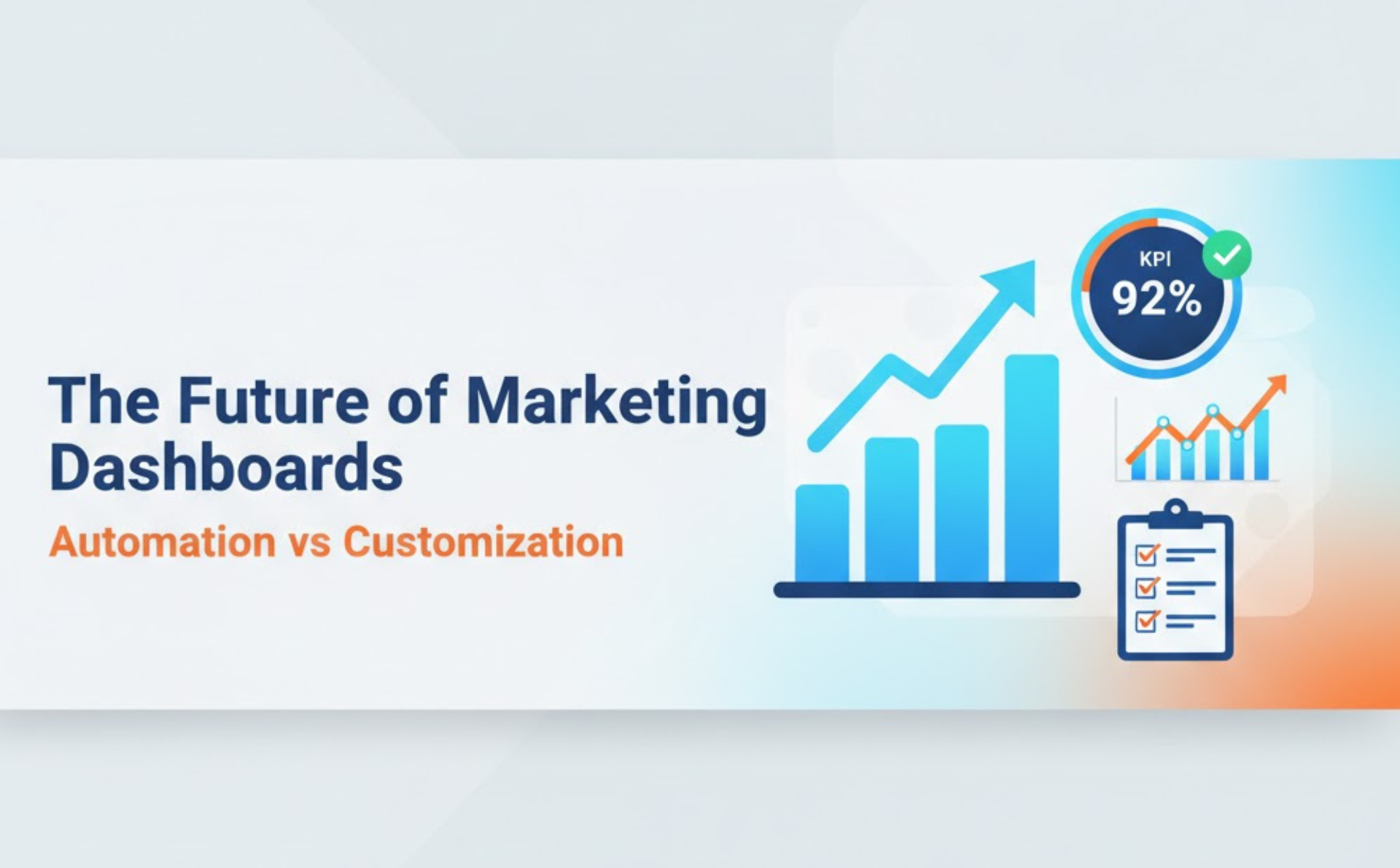 The Future of Marketing Dashboards

Automation vs Customization

KPI
92%